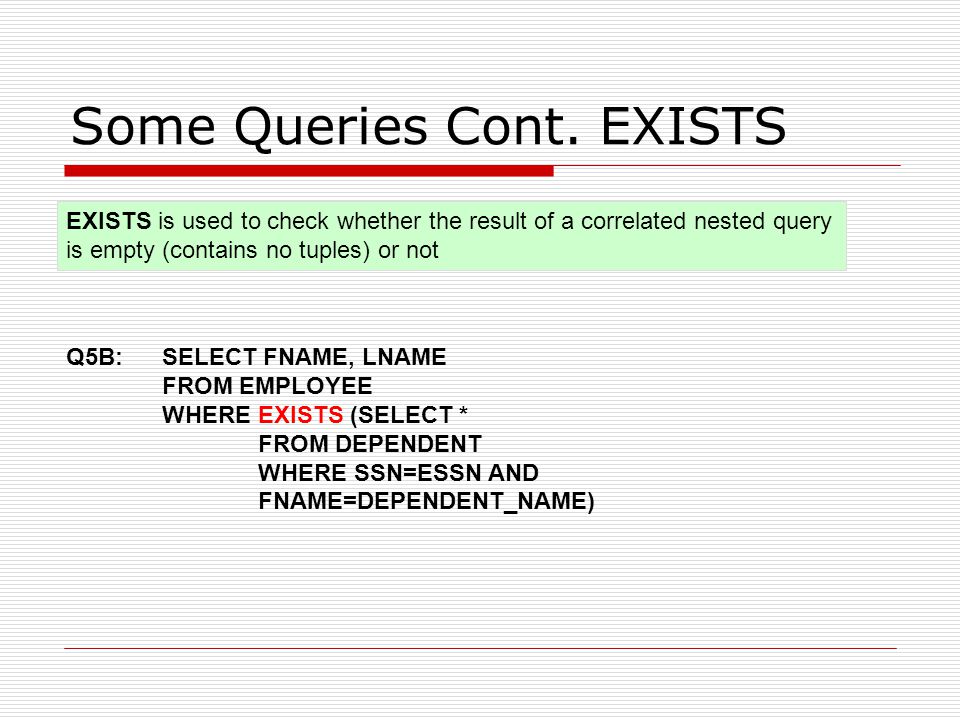 Some Queries Cont. EXISTS

EXISTS is used to check whether the result of a correlated nested query is empty (contains no tuples) or not

Q5B: SELECT FNAME, LNAME
FROM EMPLOYEE
WHERE EXISTS (SELECT *
FROM DEPENDENT
WHERE SSN=ESSN AND
FNAME=DEPENDENT_NAME)